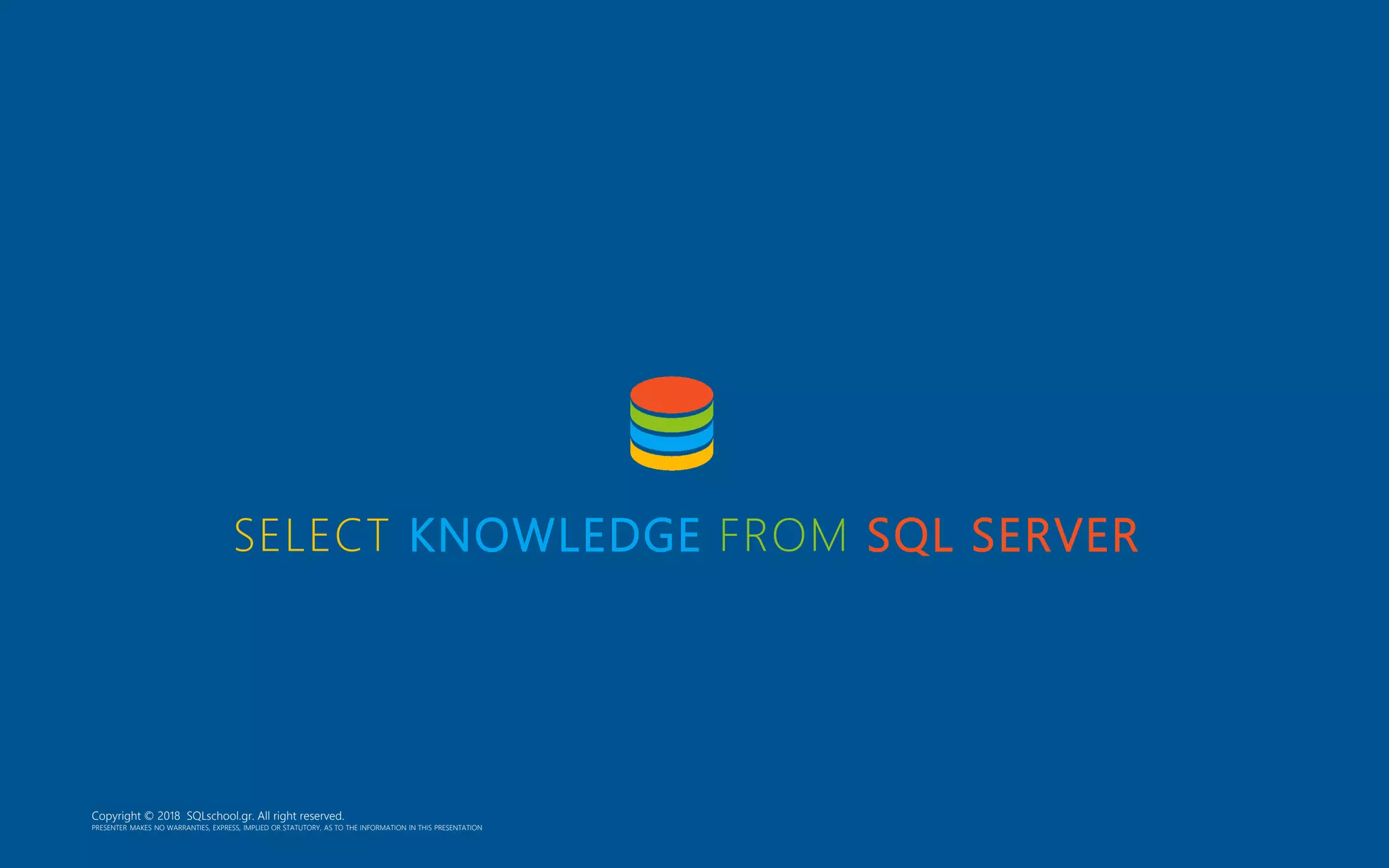 SELECT KNOWLEDGE FROM SQL SERVER

Copyright © 2018 SQLschool.gr. All right reserved.
PRESENTER MAKES NO WARRANTIES, EXPRESS, IMPLIED OR STATUTORY, AS TO THE INFORMATION IN THIS PRESENTATION